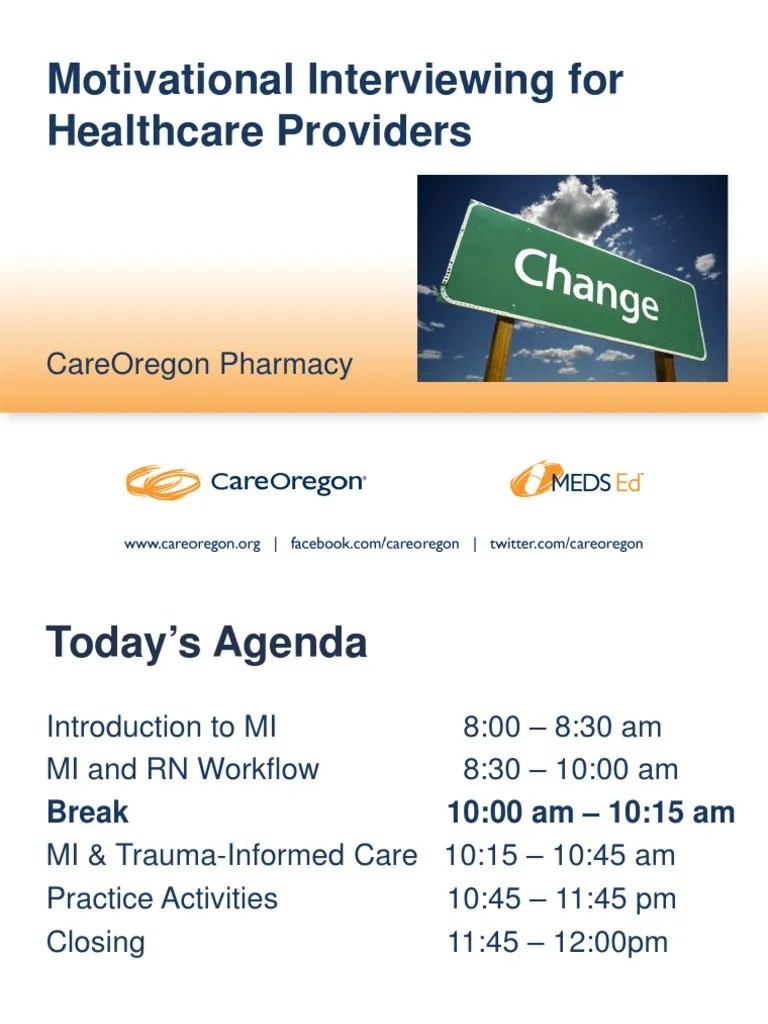 Motivational Interviewing for Healthcare Providers

Change

CareOregon Pharmacy

CareOregon®

MEDS Ed

www.careoregon.org | facebook.com/careoregon | twitter.com/careoregon

Today's Agenda

| | |
|---|---|
| Introduction to MI | 8:00 – 8:30 am |
| MI and RN Workflow | 8:30 – 10:00 am |
| **Break** | **10:00 am – 10:15 am** |
| MI & Trauma-Informed Care | 10:15 – 10:45 am |
| Practice Activities | 10:45 – 11:45 pm |
| Closing | 11:45 – 12:00pm |